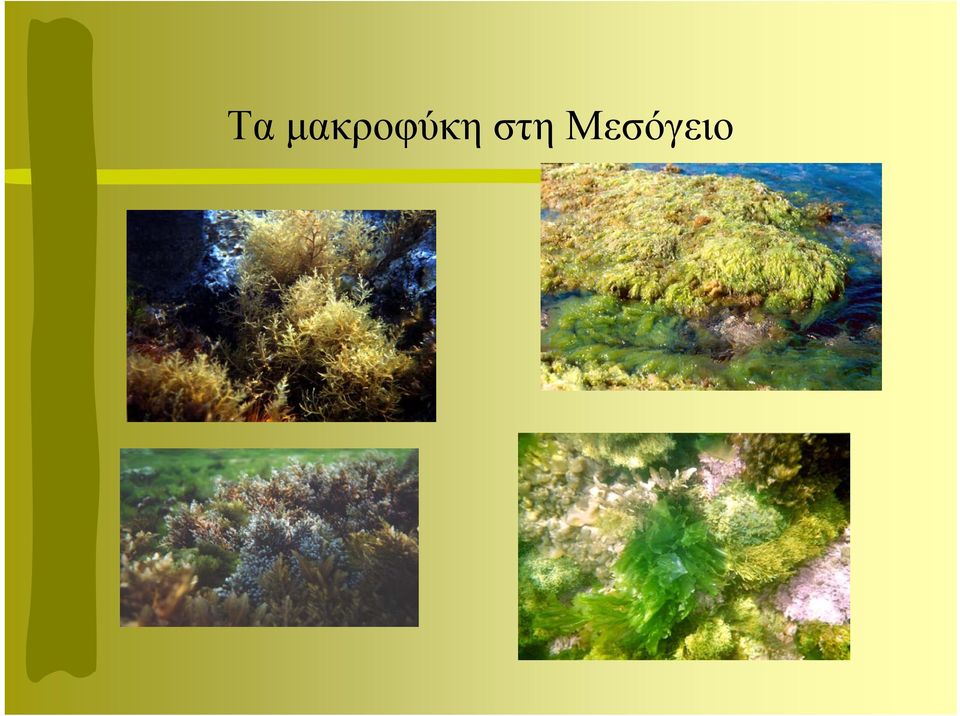 Τα μακροφύκη στη Μεσόγειο